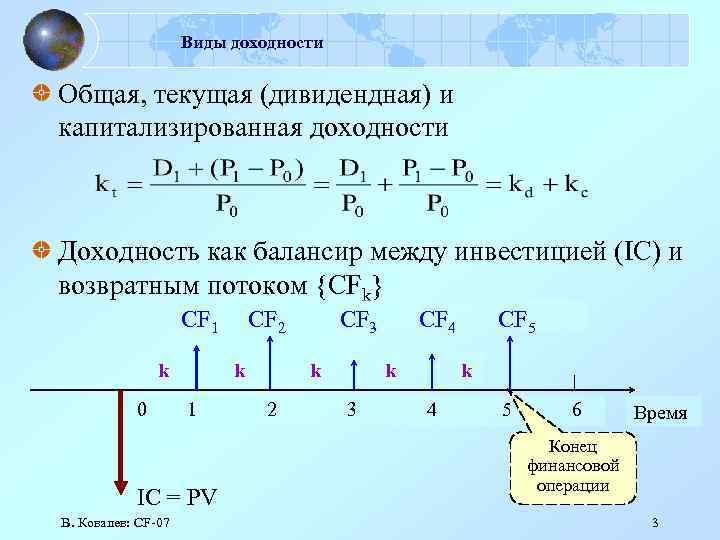 Виды доходности

Общая, текущая (дивидендная) и капитализированная доходности

$k_t = \frac{D_1 + (P_1 - P_0)}{P_0} = \frac{D_1}{P_0} + \frac{P_1 - P_0}{P_0} = k_d + k_c$

Доходность как балансир между инвестицией (IC) и возвратным потоком $\{CF_k\}$

$CF_1$ $CF_2$ $CF_3$ $CF_4$ $CF_5$

k k k k k

0 1 2 3 4 5 6 Время

Конец финансовой операции

IC = PV

В. Ковалев: CF-07

3